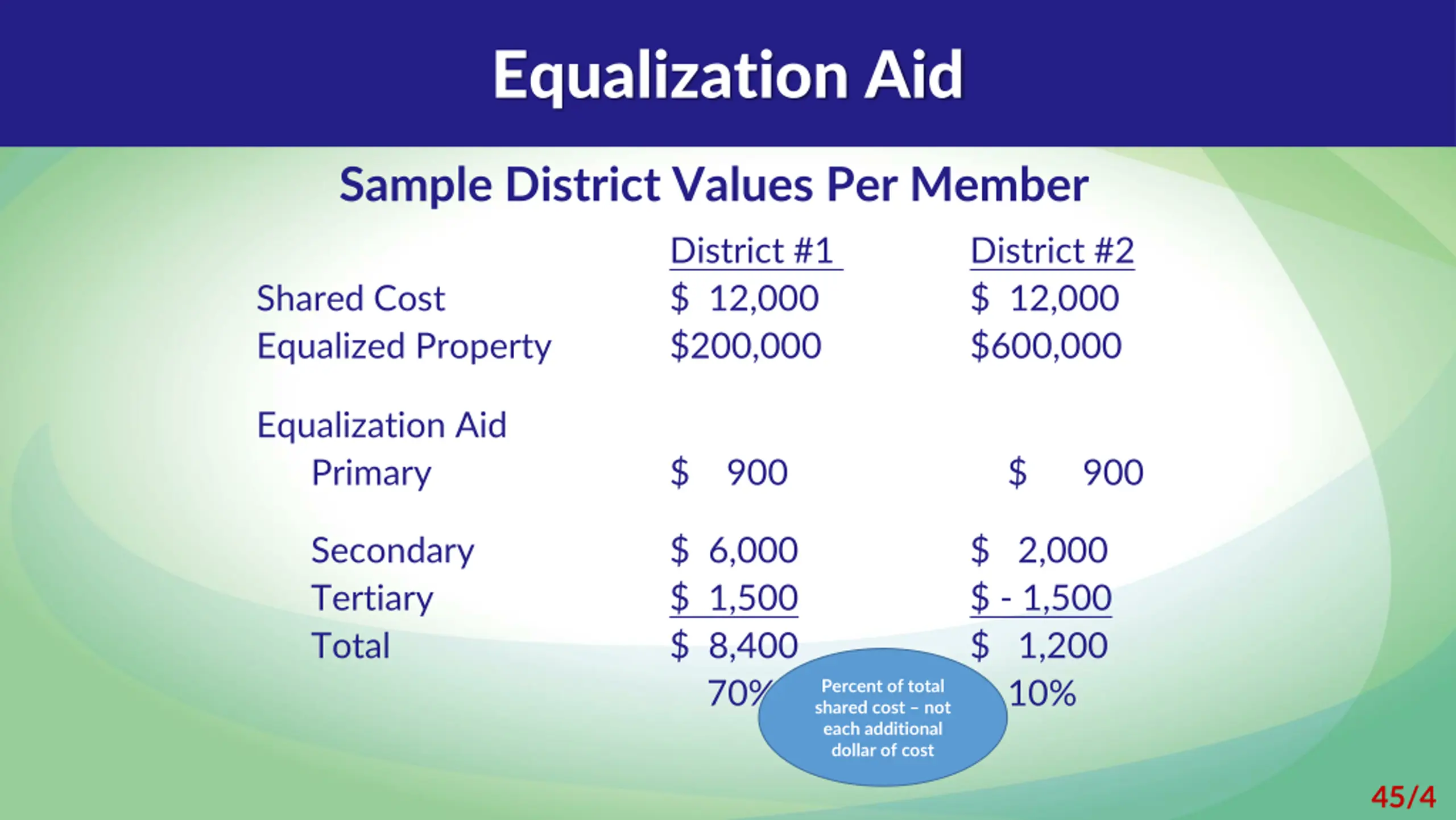 Equalization Aid

Sample District Values Per Member

| | District #1 | District #2 |
|---|---|---|
| Shared Cost | $ 12,000 | $ 12,000 |
| Equalized Property | $200,000 | $600,000 |
| Equalization Aid | | |
| Primary | $ 900 | $ 900 |
| Secondary | $ 6,000 | $ 2,000 |
| Tertiary | $ 1,500 | $ - 1,500 |
| Total | $ 8,400 | $ 1,200 |
| | 70% | 10% |

Percent of total shared cost – not each additional dollar of cost

45/4